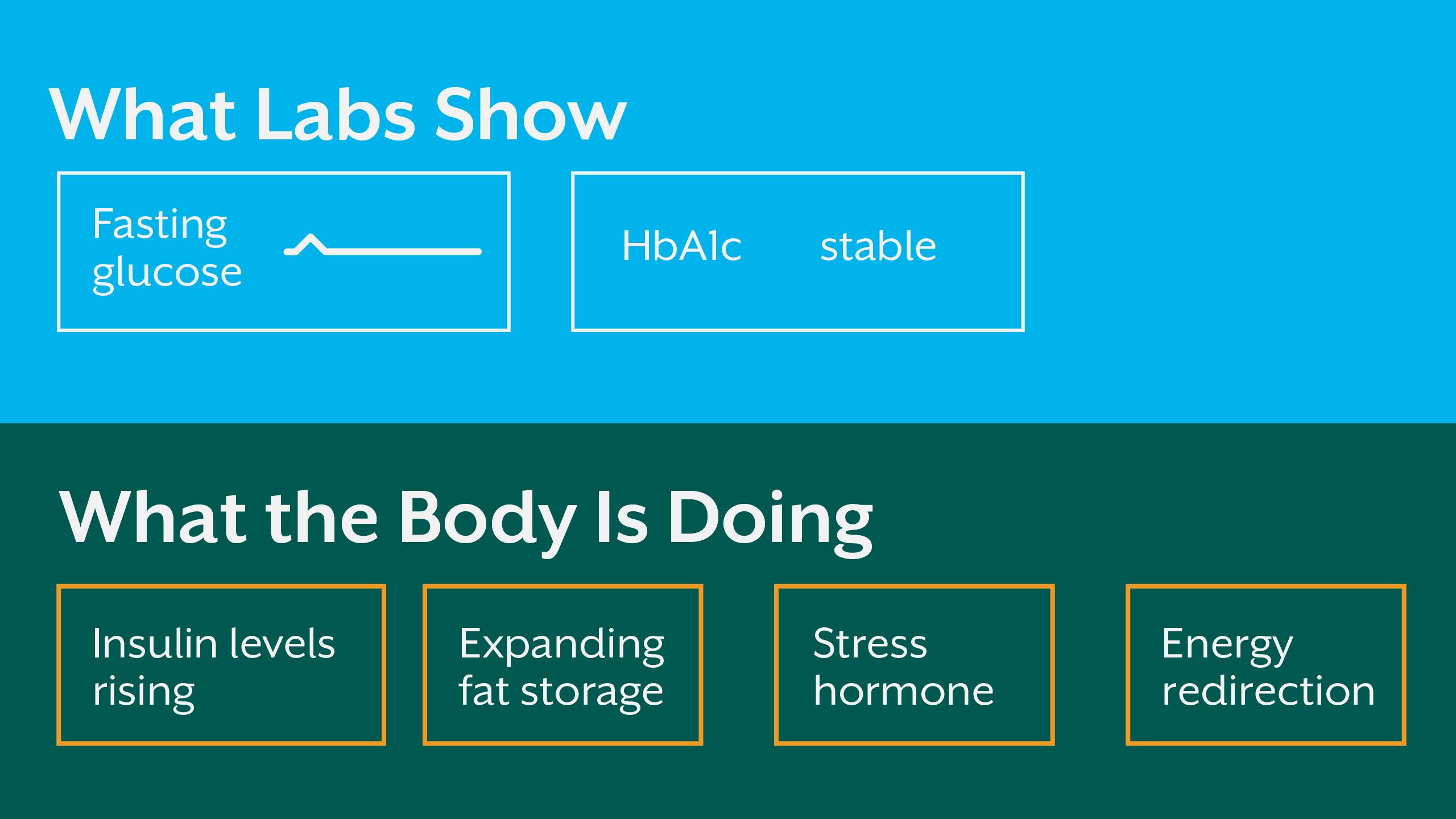 What Labs Show

Fasting glucose

HbA1c stable

What the Body Is Doing

Insulin levels rising

Expanding fat storage

Stress hormone

Energy redirection